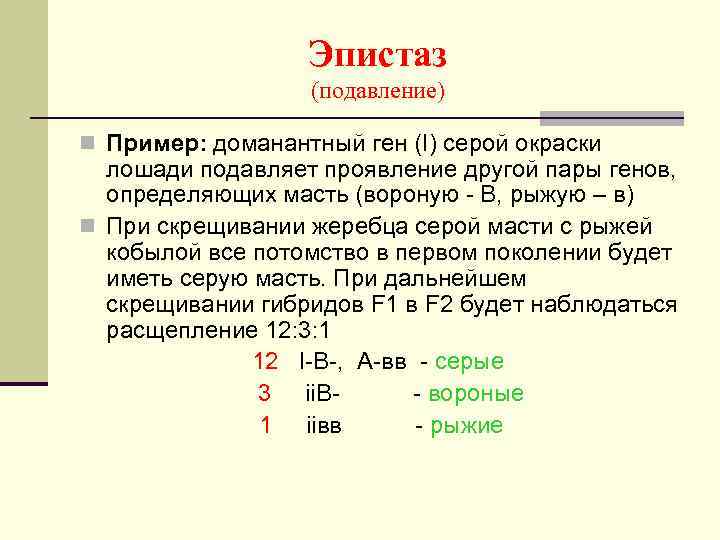 Эпистаз
(подавление)

Пример: доманантный ген (I) серой окраски лошади подавляет проявление другой пары генов, определяющих масть (вороную - В, рыжую – в)

При скрещивании жеребца серой масти с рыжей кобылой все потомство в первом поколении будет иметь серую масть. При дальнейшем скрещивании гибридов F1 в F2 будет наблюдаться расщепление 12:3:1

12 I-В-, А-вв - серые
3 iiВ- - вороные
1 iiвв - рыжие